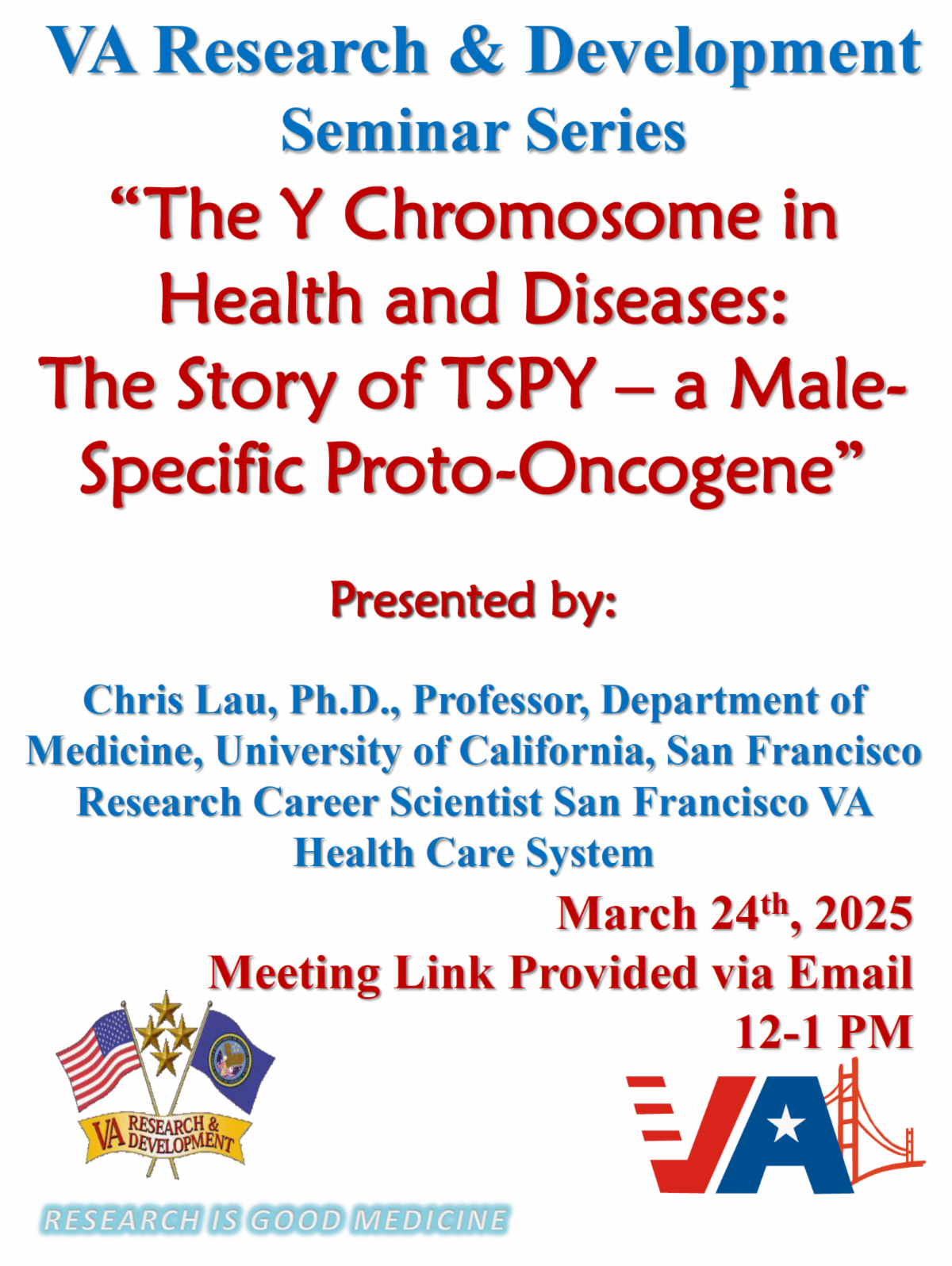 VA Research & Development
Seminar Series
“The Y Chromosome in Health and Diseases: The Story of TSPY – a Male-Specific Proto-Oncogene”

Presented by:

Chris Lau, Ph.D., Professor, Department of Medicine, University of California, San Francisco Research Career Scientist San Francisco VA Health Care System

March 24$^{th}$, 2025
Meeting Link Provided via Email
12-1 PM

VA RESEARCH & DEVELOPMENT

VA

RESEARCH IS GOOD MEDICINE